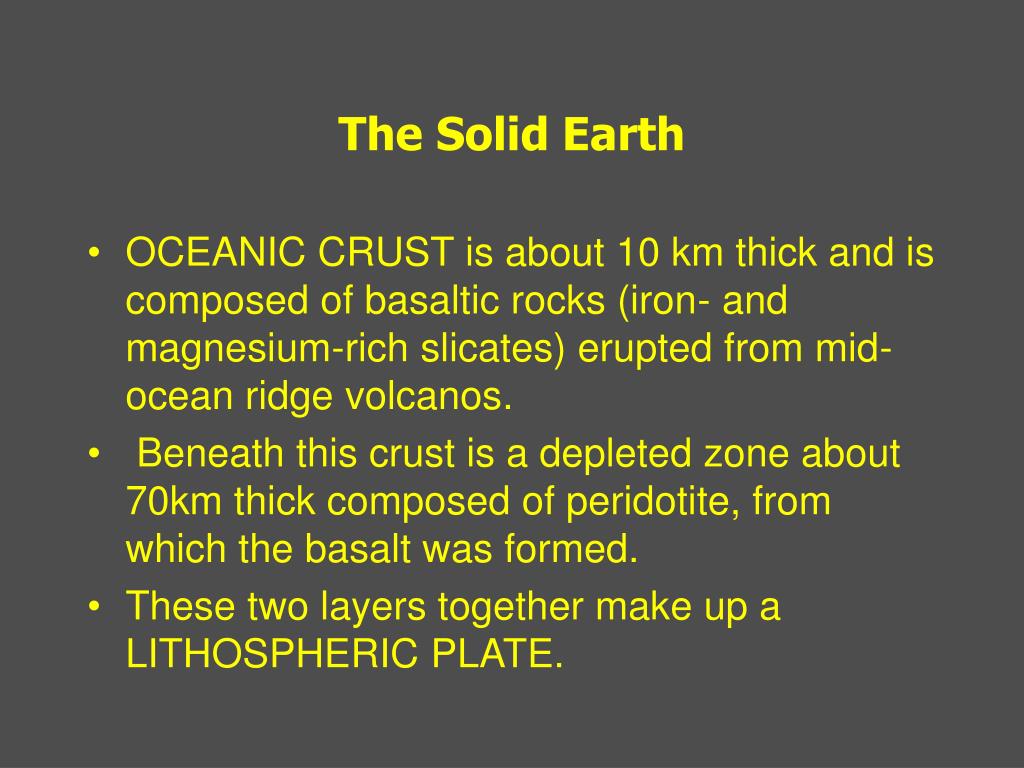 The Solid Earth

• OCEANIC CRUST is about 10 km thick and is composed of basaltic rocks (iron- and magnesium-rich slicates) erupted from mid-ocean ridge volcanos.
• Beneath this crust is a depleted zone about 70km thick composed of peridotite, from which the basalt was formed.
• These two layers together make up a LITHOSPHERIC PLATE.